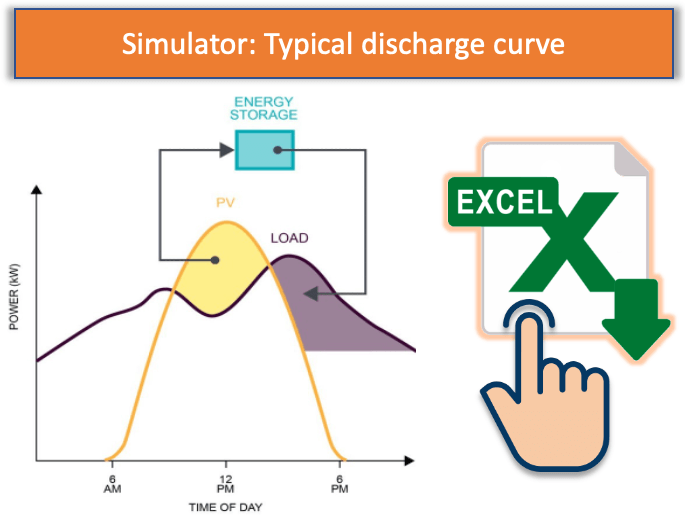 Simulator: Typical discharge curve

ENERGY STORAGE

PV

LOAD

POWER (kW)

6 AM

12 PM

6 PM

TIME OF DAY

EXCEL

X